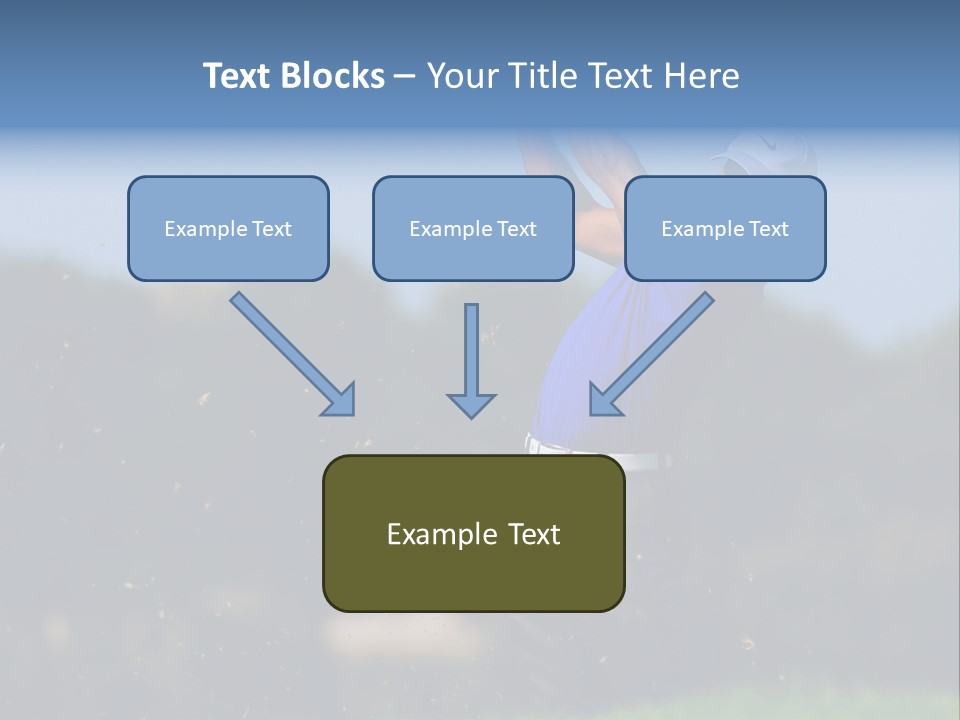 Text Blocks – Your Title Text Here

Example Text

Example Text

Example Text

Example Text